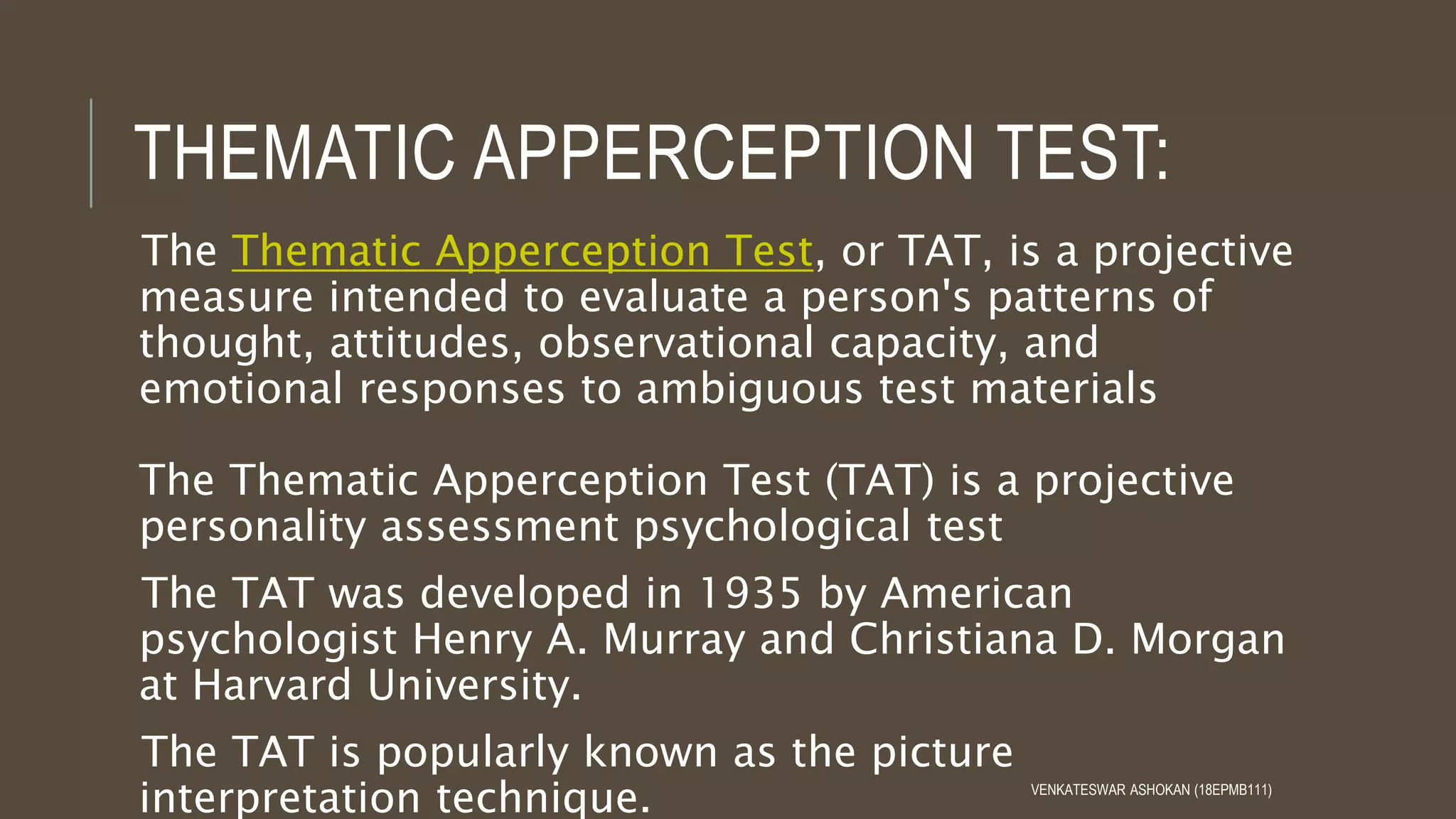 THEMATIC APPERCEPTION TEST:

The Thematic Apperception Test, or TAT, is a projective measure intended to evaluate a person's patterns of thought, attitudes, observational capacity, and emotional responses to ambiguous test materials

The Thematic Apperception Test (TAT) is a projective personality assessment psychological test

The TAT was developed in 1935 by American psychologist Henry A. Murray and Christiana D. Morgan at Harvard University.

The TAT is popularly known as the picture interpretation technique.

VENKATESWAR ASHOKAN (18EPMB111)